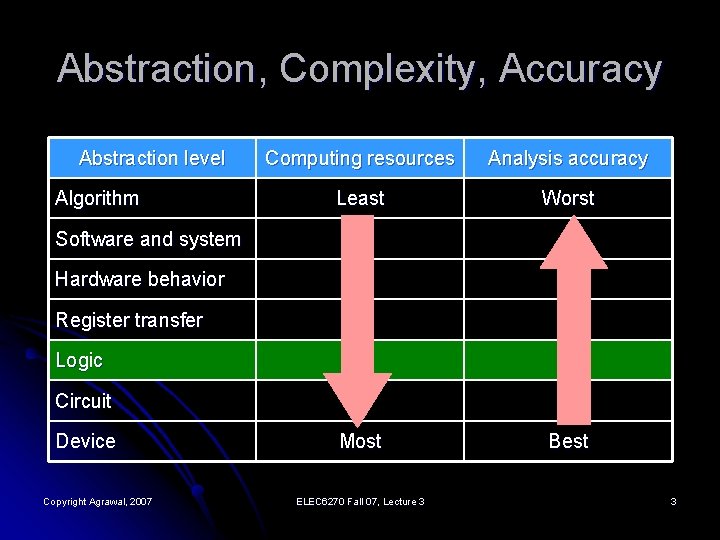 Abstraction, Complexity, Accuracy

| Abstraction level | Computing resources | Analysis accuracy |
|---|---|---|
| Algorithm | Least | Worst |
| Software and system | | |
| Hardware behavior | | |
| Register transfer | | |
| Logic | | |
| Circuit | | |
| Device | Most | Best |

Copyright Agrawal, 2007

ELEC6270 Fall 07, Lecture 3

3